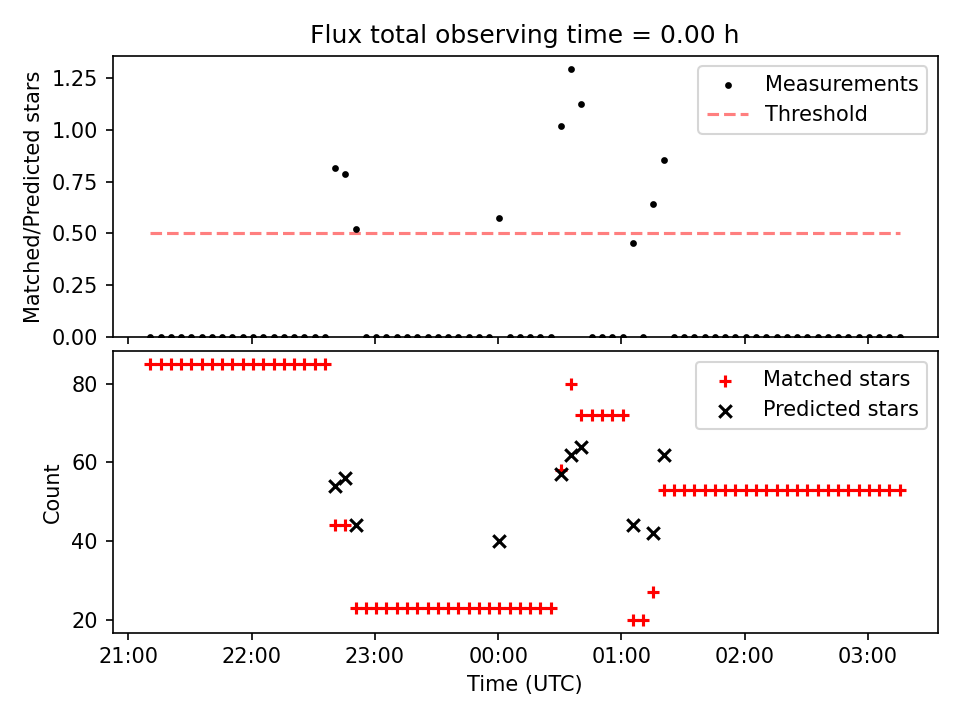 Flux total observing time = 0.00 h

Matched/Predicted stars

1.25
1.00
0.75
0.50
0.25
0.00

Measurements
Threshold

Count

80
60
40
20

Matched stars
Predicted stars

21:00
22:00
23:00
00:00
01:00
02:00
03:00

Time (UTC)